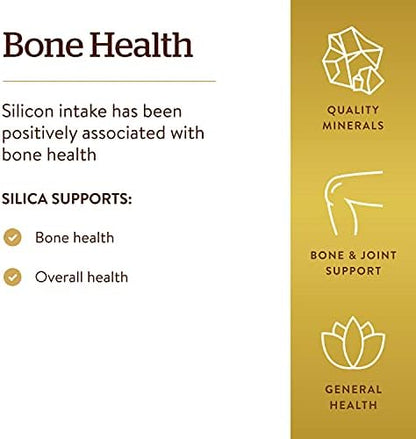 Bone Health

Silicon intake has been positively associated with bone health

SILICA SUPPORTS:

✓ Bone health

✓ Overall health

QUALITY
MINERALS

BONE & JOINT
SUPPORT

GENERAL
HEALTH